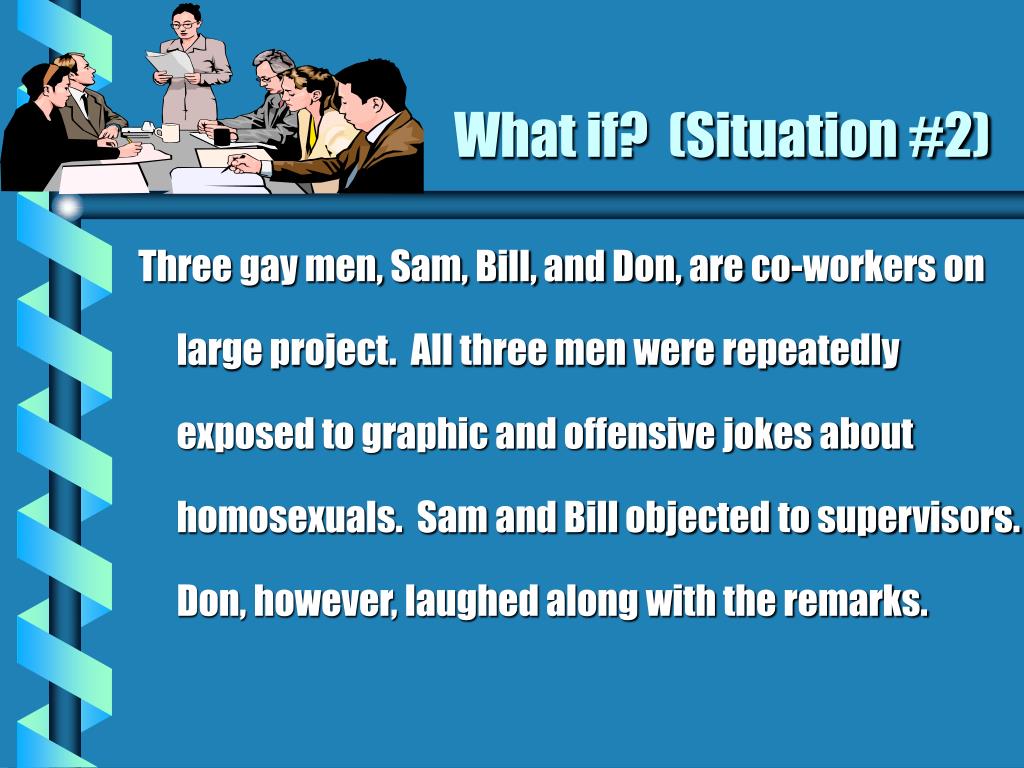 What if?  (Situation #2)

Three gay men, Sam, Bill, and Don, are co-workers on large project.  All three men were repeatedly exposed to graphic and offensive jokes about homosexuals.  Sam and Bill objected to supervisors. Don, however, laughed along with the remarks.